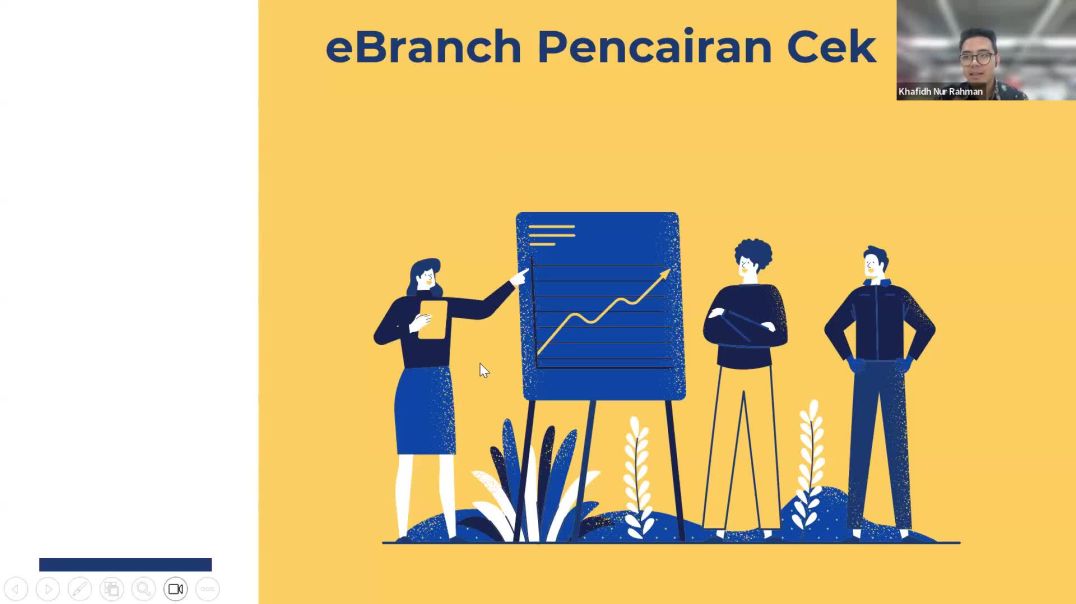 eBranch Pencairan Cek

Khafidh Nur Rahman